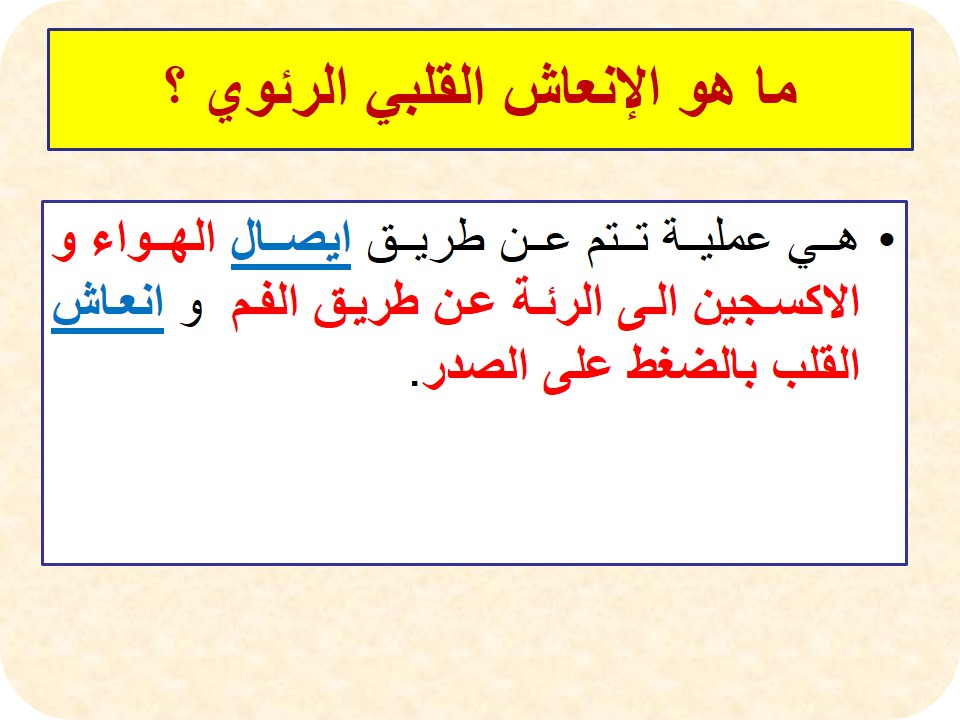 ما هو الإنعاش القلبي الرئوي ؟

• هي عملية تتم عن طريق ايصال الهواء و الاكسجين الى الرئة عن طريق الفم و انعاش القلب بالضغط على الصدر.